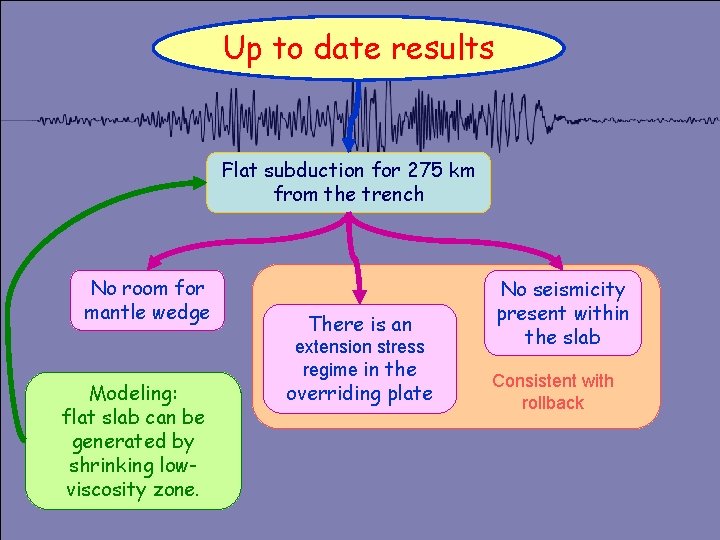 Up to date results

Flat subduction for 275 km from the trench

No room for mantle wedge

There is an extension stress regime in the overriding plate

No seismicity present within the slab

Consistent with rollback

Modeling: flat slab can be generated by shrinking low-viscosity zone.